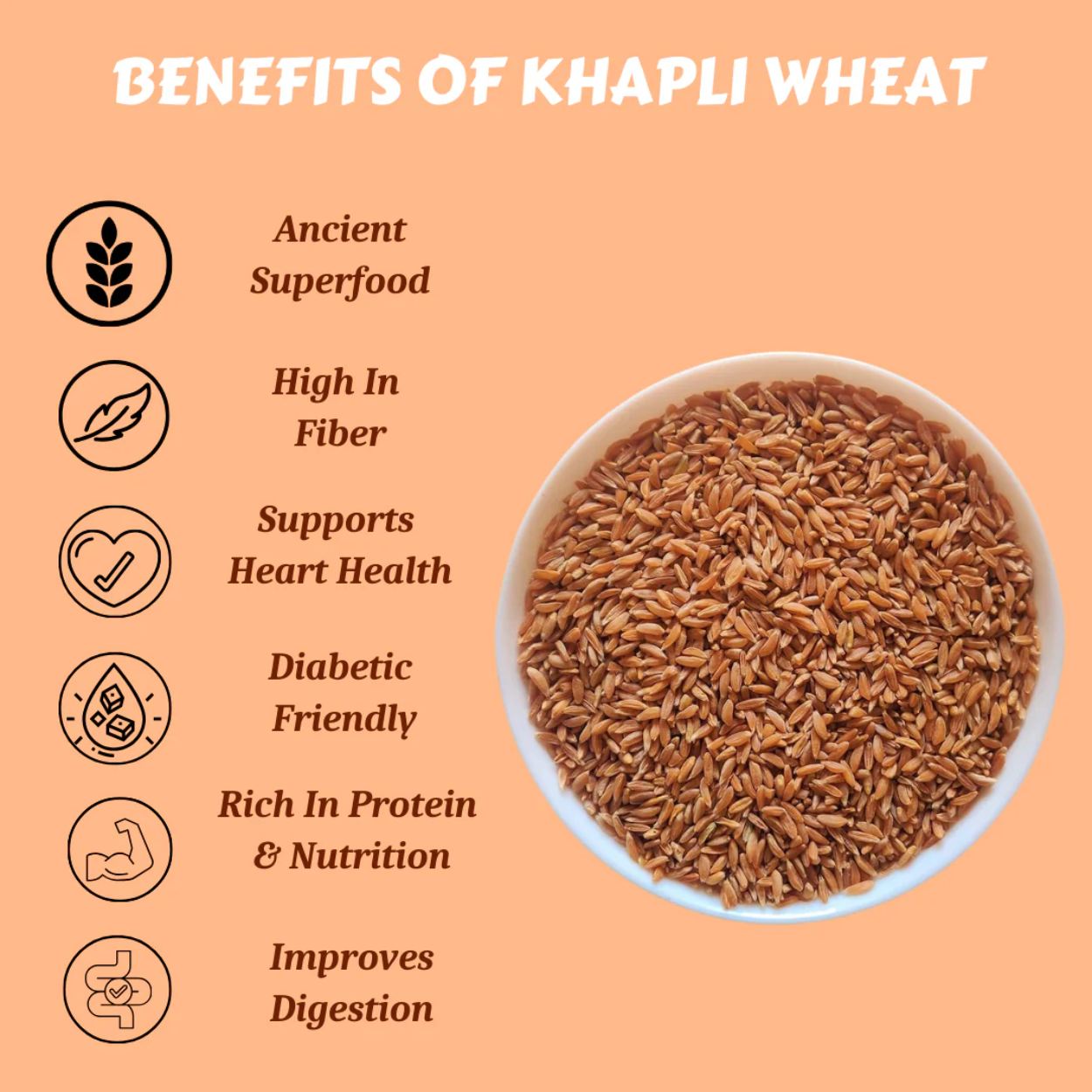 BENEFITS OF KHAPLI WHEAT

Ancient Superfood

High In Fiber

Supports Heart Health

Diabetic Friendly

Rich In Protein & Nutrition

Improves Digestion